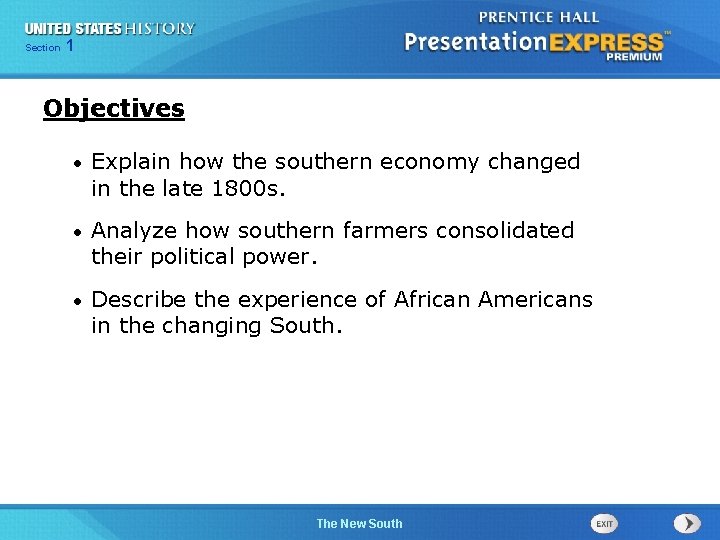 UNITED STATES HISTORY
Section 1

PRENTICE HALL
PresentationEXPRESS™
PREMIUM

Objectives

• Explain how the southern economy changed in the late 1800s.

• Analyze how southern farmers consolidated their political power.

• Describe the experience of African Americans in the changing South.

The New South

EXIT